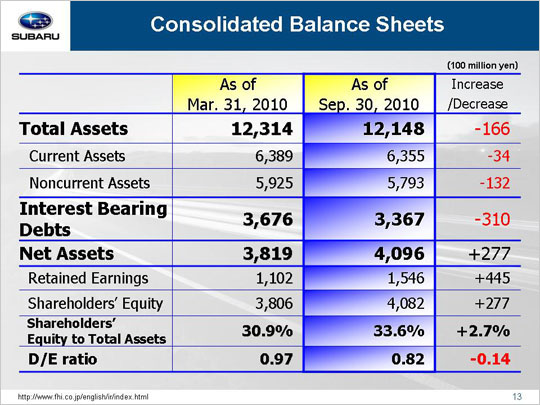 SUBARU

Consolidated Balance Sheets

(100 million yen)

| | As of Mar. 31, 2010 | As of Sep. 30, 2010 | Increase /Decrease |
|---|---|---|---|
| Total Assets | 12,314 | 12,148 | -166 |
| Current Assets | 6,389 | 6,355 | -34 |
| Noncurrent Assets | 5,925 | 5,793 | -132 |
| Interest Bearing Debts | 3,676 | 3,367 | -310 |
| Net Assets | 3,819 | 4,096 | +277 |
| Retained Earnings | 1,102 | 1,546 | +445 |
| Shareholders' Equity | 3,806 | 4,082 | +277 |
| Shareholders' Equity to Total Assets | 30.9% | 33.6% | +2.7% |
| D/E ratio | 0.97 | 0.82 | -0.14 |

http://www.fhi.co.jp/english/ir/index.html

13